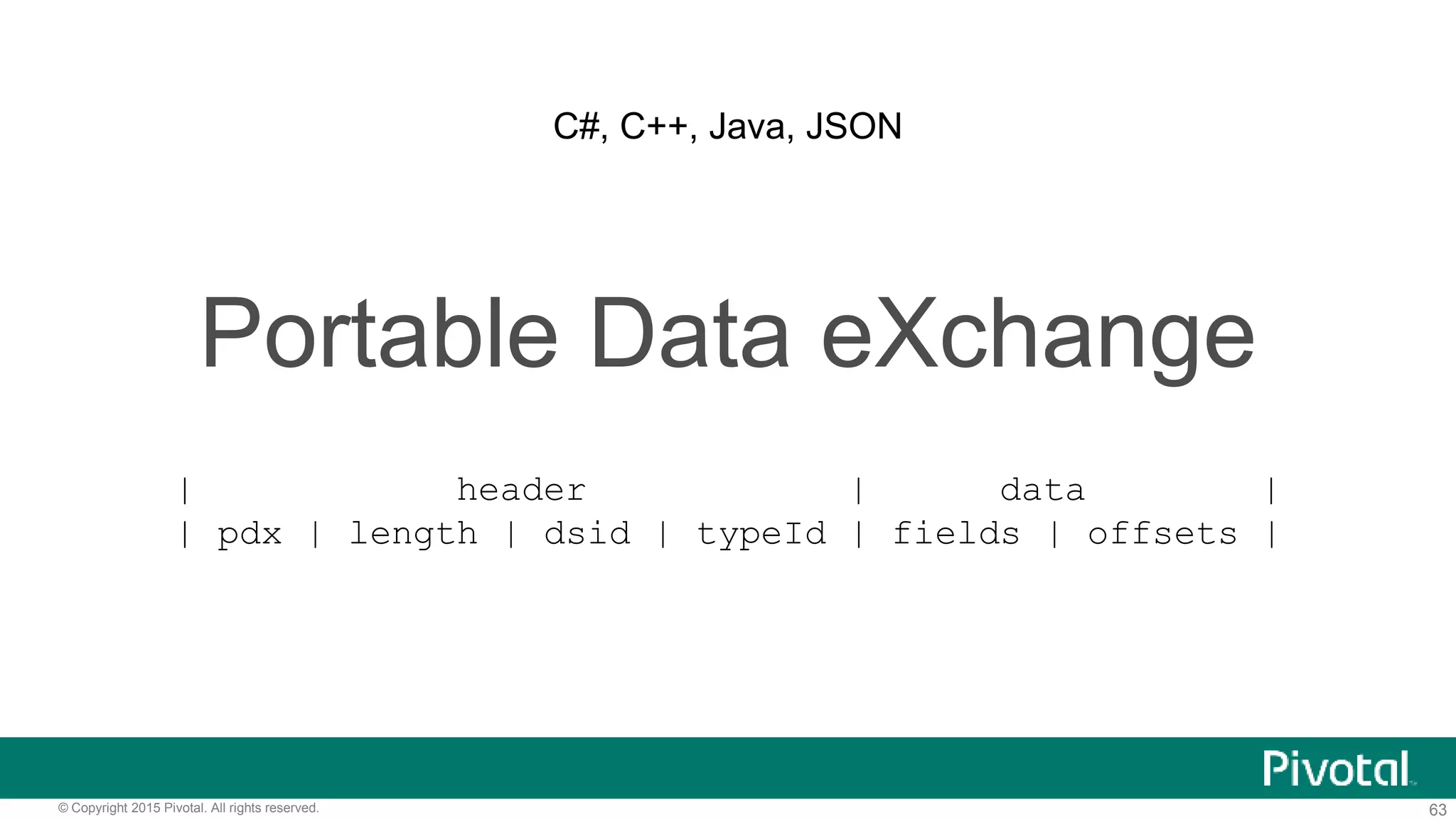 C#, C++, Java, JSON

Portable Data eXchange

| header | data |
| pdx | length | dsid | typeId | fields | offsets |

Pivotal

© Copyright 2015 Pivotal. All rights reserved.

63